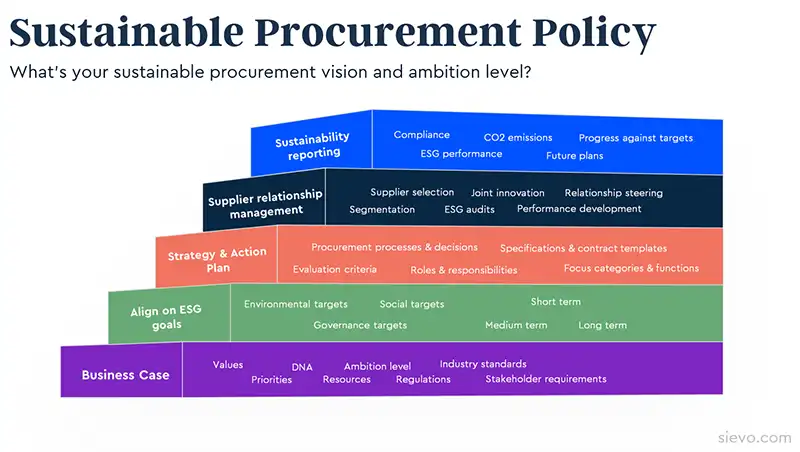 Sustainable Procurement Policy

What's your sustainable procurement vision and ambition level?

Sustainability reporting
Compliance
CO2 emissions
Progress against targets
ESG performance
Future plans

Supplier relationship management
Supplier selection
Joint innovation
Relationship steering
Segmentation
ESG audits
Performance development

Strategy & Action Plan
Procurement processes & decisions
Specifications & contract templates
Evaluation criteria
Roles & responsibilities
Focus categories & functions

Align on ESG goals
Environmental targets
Social targets
Short term
Governance targets
Medium term
Long term

Business Case
Values
DNA
Ambition level
Industry standards
Priorities
Resources
Regulations
Stakeholder requirements

sievo.com